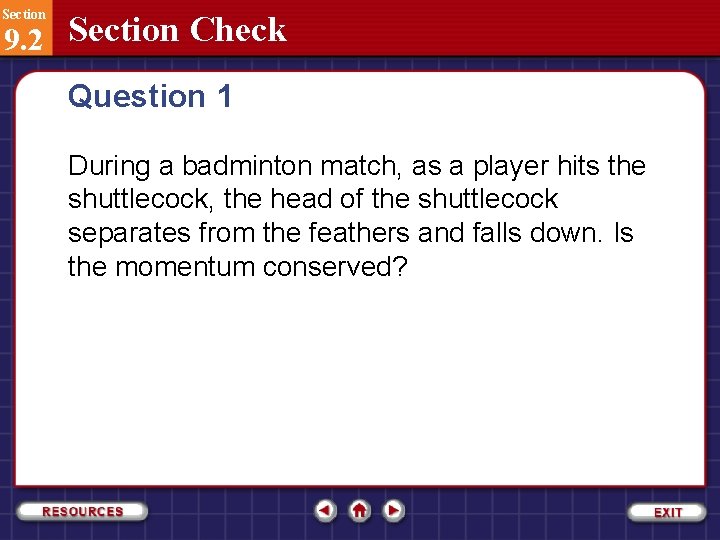 Section
9.2
Section Check

Question 1

During a badminton match, as a player hits the shuttlecock, the head of the shuttlecock separates from the feathers and falls down. Is the momentum conserved?

RESOURCES

EXIT